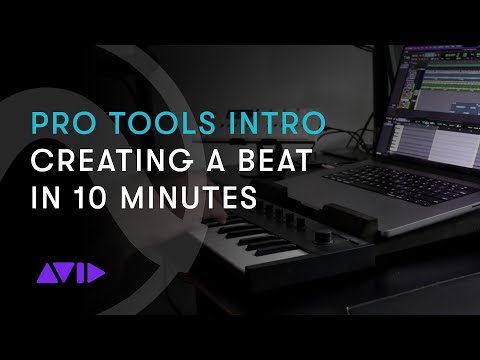 PRO TOOLS INTRO
CREATING A BEAT IN 10 MINUTES

AVID